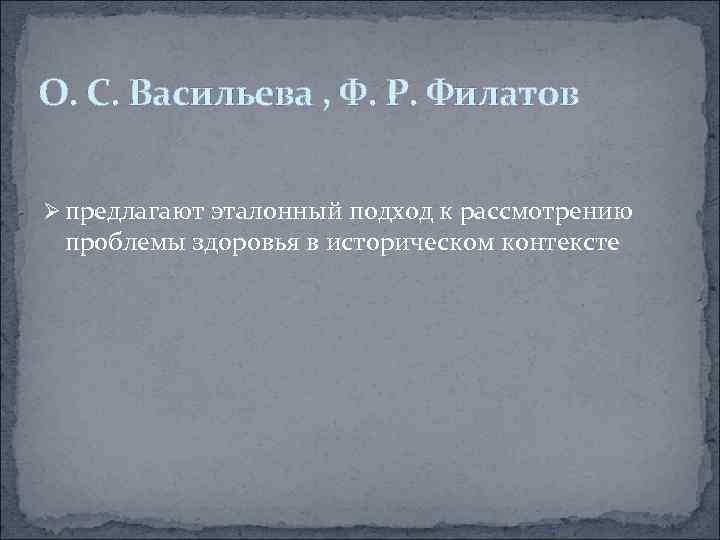 О. С. Васильева , Ф. Р. Филатов

➢ предлагают эталонный подход к рассмотрению проблемы здоровья в историческом контексте